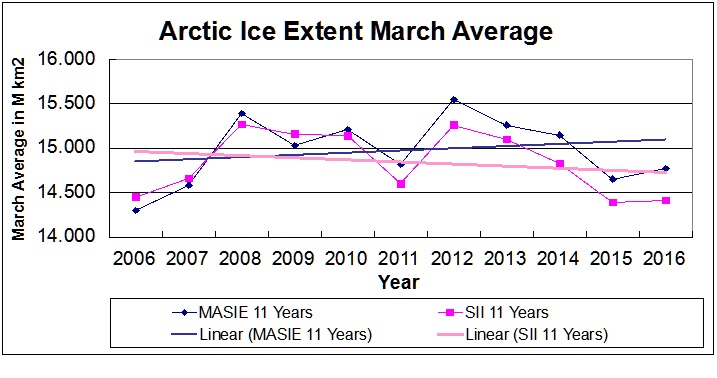 Arctic Ice Extent March Average

March Average in M km2

16.000
15.500
15.000
14.500
14.000

2006 2007 2008 2009 2010 2011 2012 2013 2014 2015 2016

Year

MASIE 11 Years
SII 11 Years
Linear (MASIE 11 Years)
Linear (SII 11 Years)